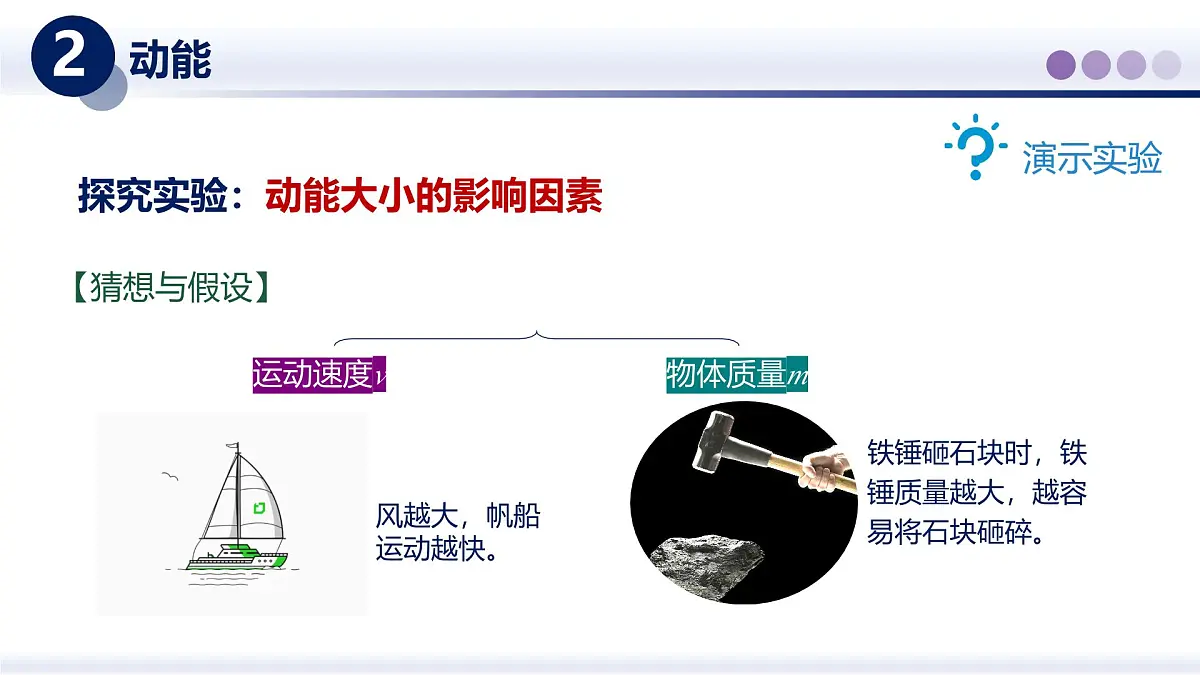 2 动能

演示实验

探究实验：动能大小的影响因素

【猜想与假设】

运动速度$v$

物体质量$m$

风越大，帆船运动越快。

铁锤砸石块时，铁锤质量越大，越容易将石块砸碎。